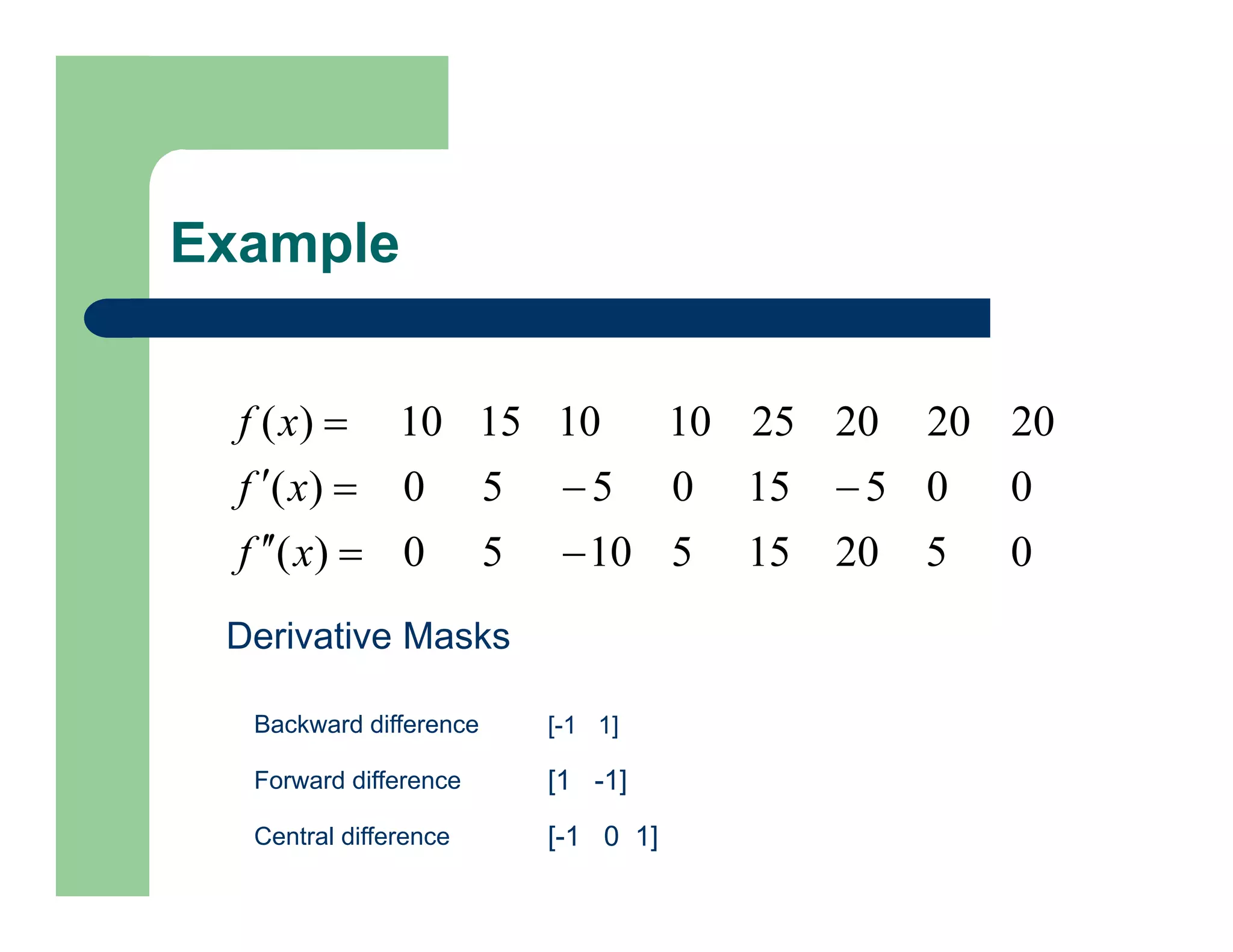 Example

$f(x) = \quad 10 \quad 15 \quad 10 \quad 10 \quad 25 \quad 20 \quad 20 \quad 20$

$f'(x) = \quad 0 \quad 5 \quad -5 \quad 0 \quad 15 \quad -5 \quad 0 \quad 0$

$f''(x) = \quad 0 \quad 5 \quad -10 \quad 5 \quad 15 \quad 20 \quad 5 \quad 0$

Derivative Masks

Backward difference [-1 1]

Forward difference [1 -1]

Central difference [-1 0 1]